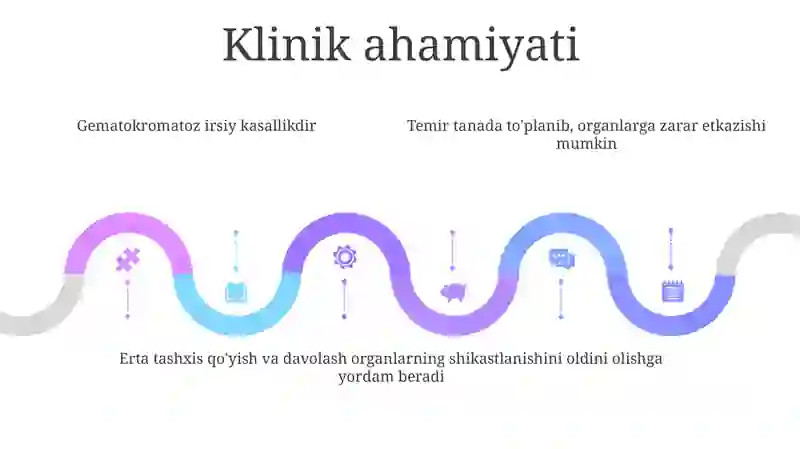 Klinik ahamiyati

Gematokromatoz irsiy kasallikdir

Temir tanada to'planib, organlarga zarar etkazishi mumkin

Erta tashxis qo'yish va davolash organlarning shikastlanishini oldini olishga yordam beradi